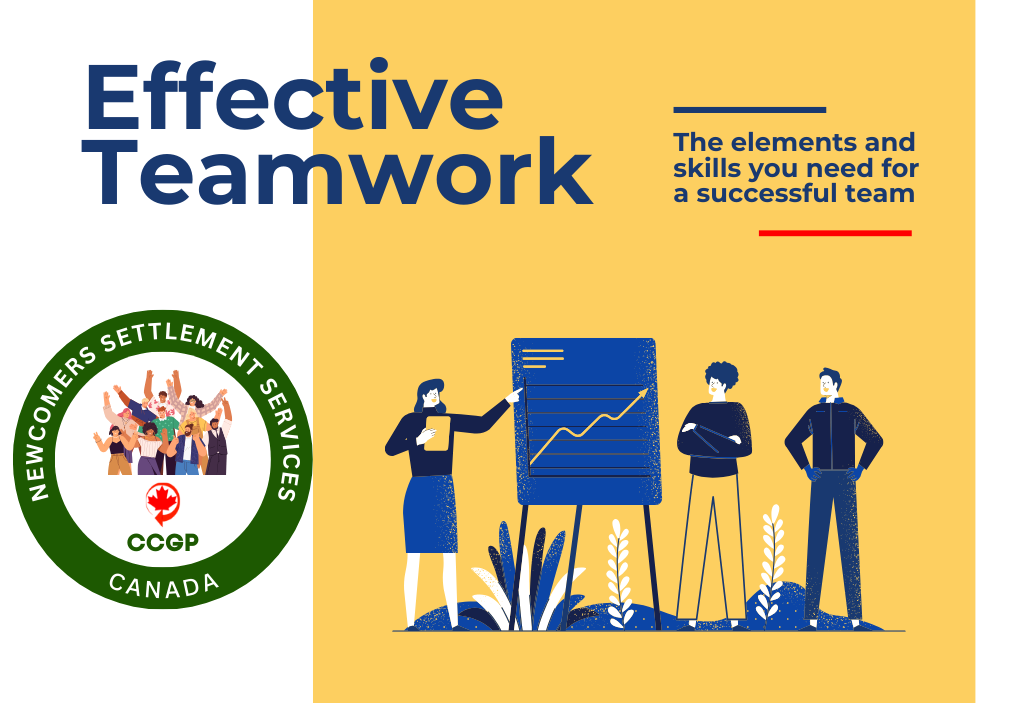 Effective Teamwork

The elements and skills you need for a successful team

NEWCOMERS SETTLEMENT SERVICES

CCGP

CANADA